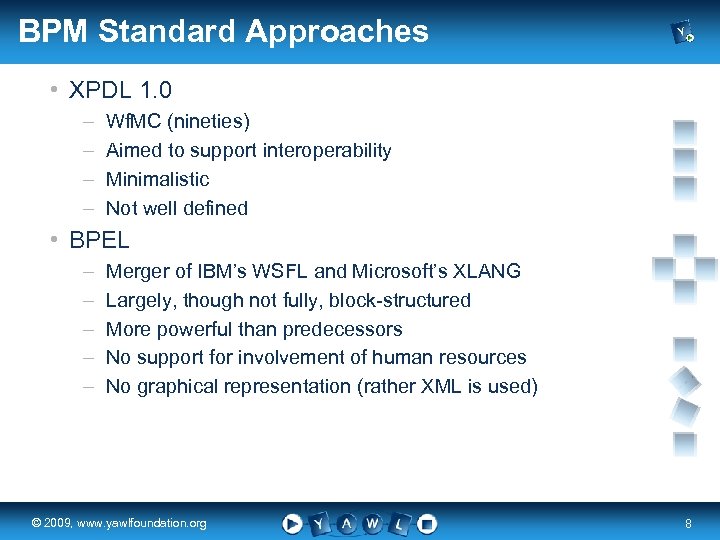 BPM Standard Approaches

• XPDL 1.0
– WfMC (nineties)
– Aimed to support interoperability
– Minimalistic
– Not well defined

• BPEL
– Merger of IBM's WSFL and Microsoft's XLANG
– Largely, though not fully, block-structured
– More powerful than predecessors
– No support for involvement of human resources
– No graphical representation (rather XML is used)

© 2009, www.yawlfoundation.org

Y A W L

8